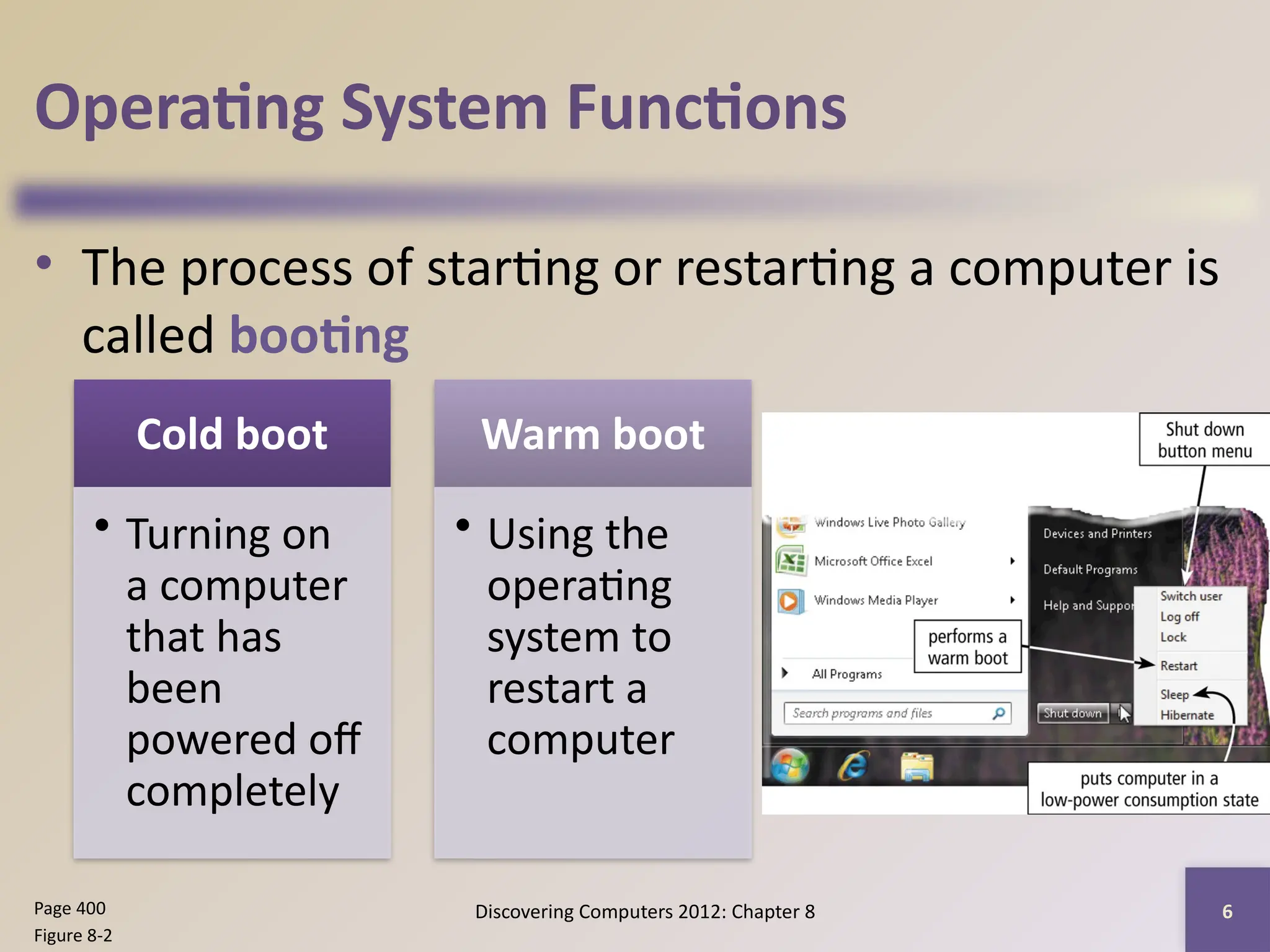 Operating System Functions

• The process of starting or restarting a computer is called booting

Cold boot

• Turning on a computer that has been powered off completely

Warm boot

• Using the operating system to restart a computer

Shut down button menu

Windows Live Photo Gallery
Microsoft Office Excel
Windows Media Player
All Programs
Search programs and files

Devices and Printers
Default Programs
Help and Suppor

performs a warm boot

Switch user
Log off
Lock
Restart
Sleep
Hibernate

Shut down

puts computer in a low-power consumption state

Page 400
Figure 8-2

Discovering Computers 2012: Chapter 8

6